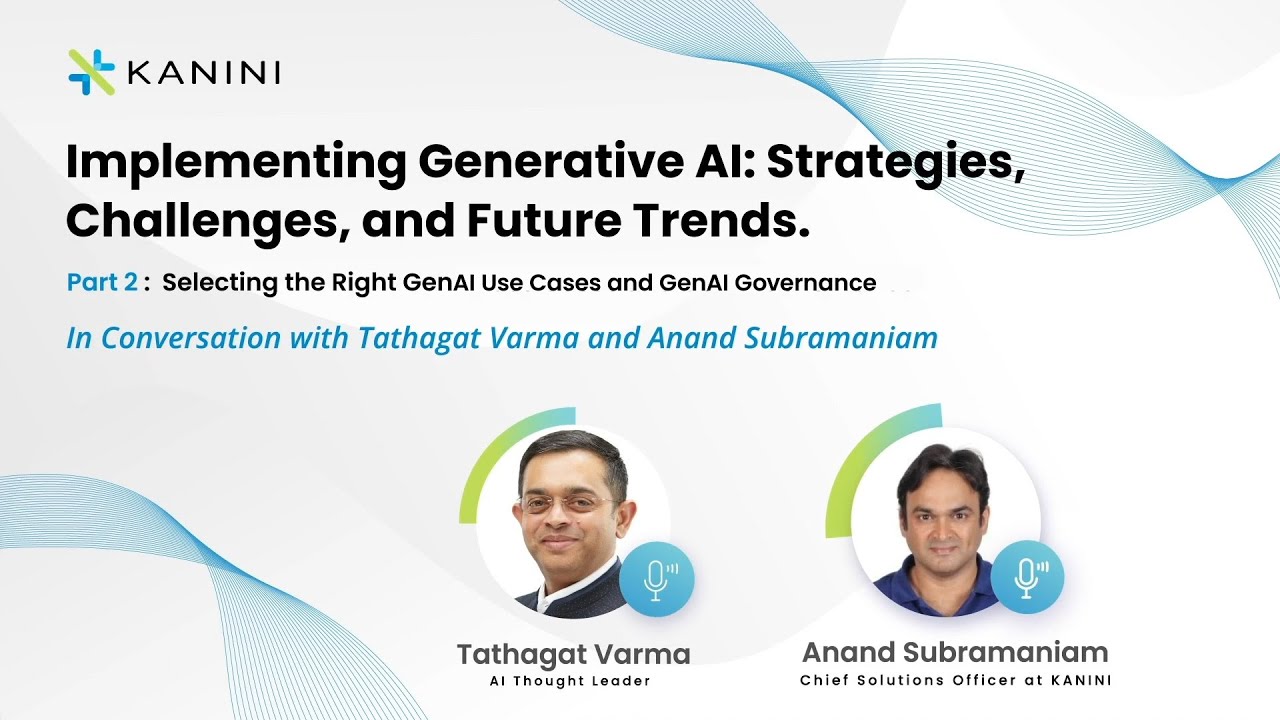 KANINI

Implementing Generative AI: Strategies, Challenges, and Future Trends.

Part 2 : Selecting the Right GenAI Use Cases and GenAI Governance

In Conversation with Tathagat Varma and Anand Subramaniam

Tathagat Varma
AI Thought Leader

Anand Subramaniam
Chief Solutions Officer at KANINI